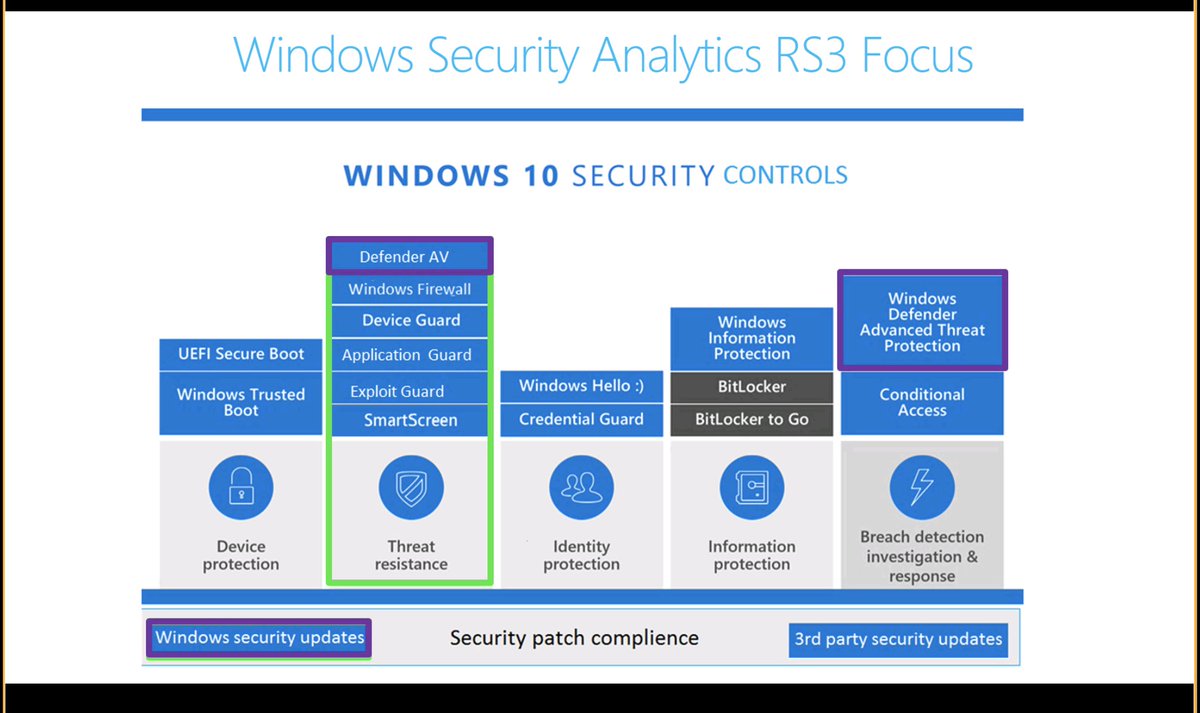 Windows Security Analytics RS3 Focus

WINDOWS 10 SECURITY CONTROLS

UEFI Secure Boot
Windows Trusted Boot
Device protection

Defender AV
Windows Firewall
Device Guard
Application Guard
Exploit Guard
SmartScreen
Threat resistance

Windows Hello :)
Credential Guard
Identity protection

Windows Information Protection
BitLocker
BitLocker to Go
Information protection

Windows Defender Advanced Threat Protection
Conditional Access
Breach detection investigation & response

Windows security updates
Security patch complience
3rd party security updates